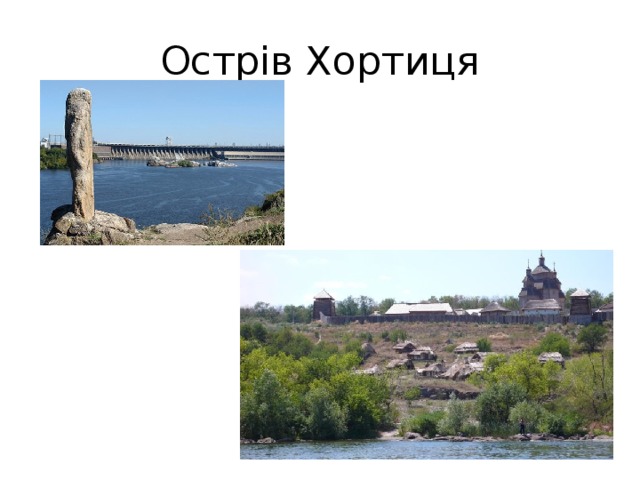 Острів Хортиця